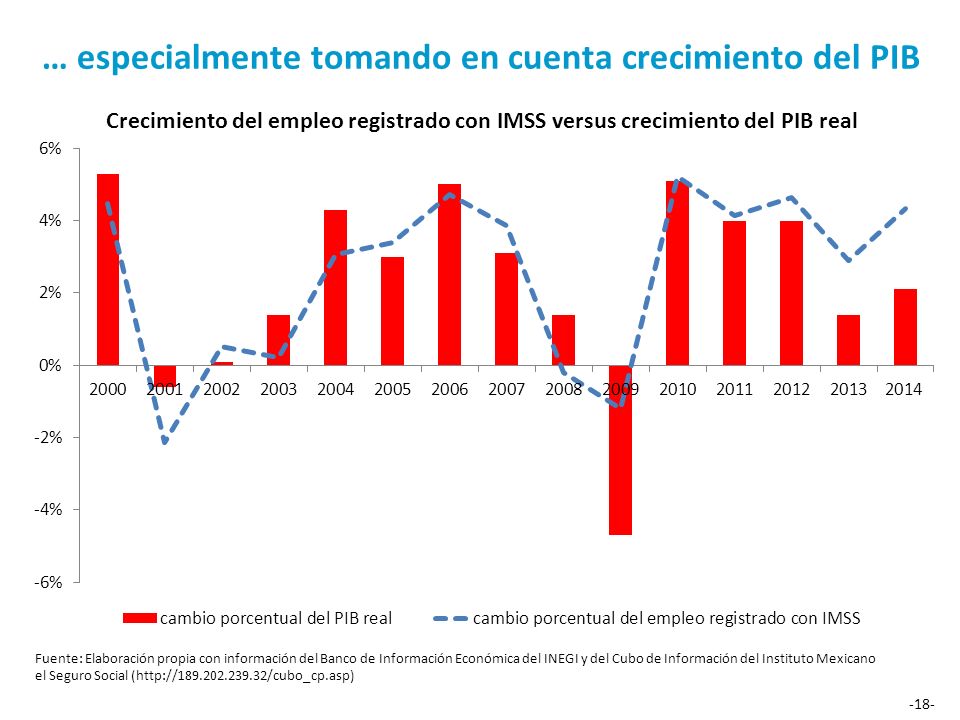 … especialmente tomando en cuenta crecimiento del PIB

Crecimiento del empleo registrado con IMSS versus crecimiento del PIB real

6%
4%
2%
0%
-2%
-4%
-6%

2000 2001 2002 2003 2004 2005 2006 2007 2008 2009 2010 2011 2012 2013 2014

cambio porcentual del PIB real
cambio porcentual del empleo registrado con IMSS

Fuente: Elaboración propia con información del Banco de Información Económica del INEGI y del Cubo de Información del Instituto Mexicano el Seguro Social (http://189.202.239.32/cubo_cp.asp)

-18-